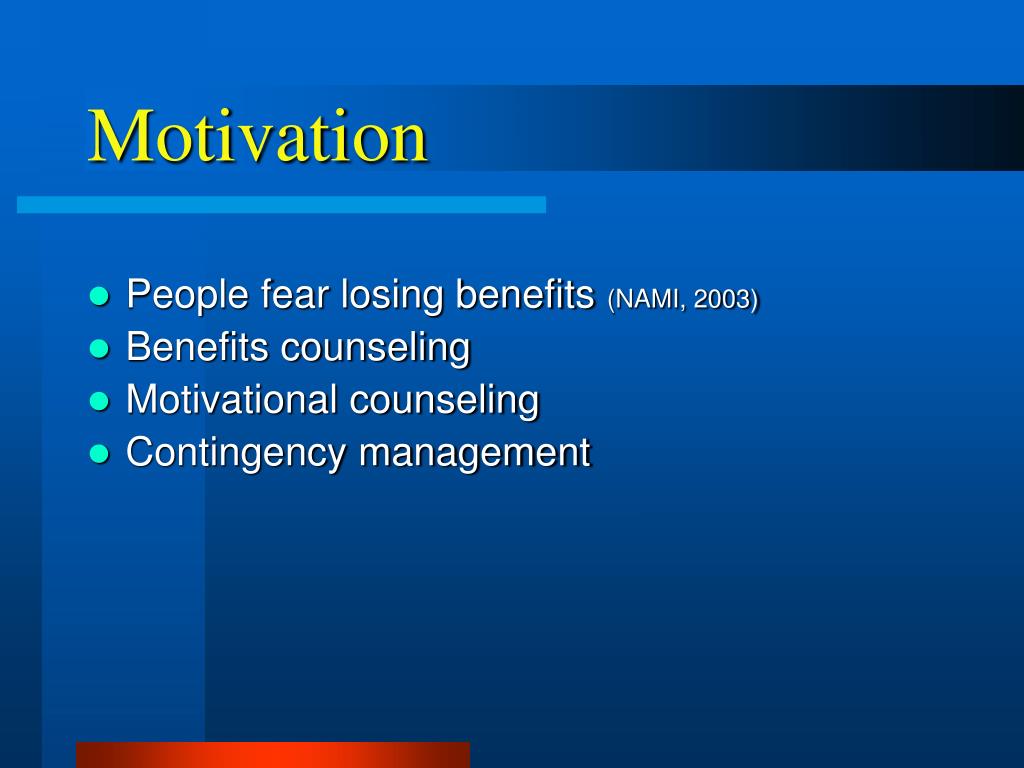 Motivation

- People fear losing benefits (NAMI, 2003)
- Benefits counseling
- Motivational counseling
- Contingency management